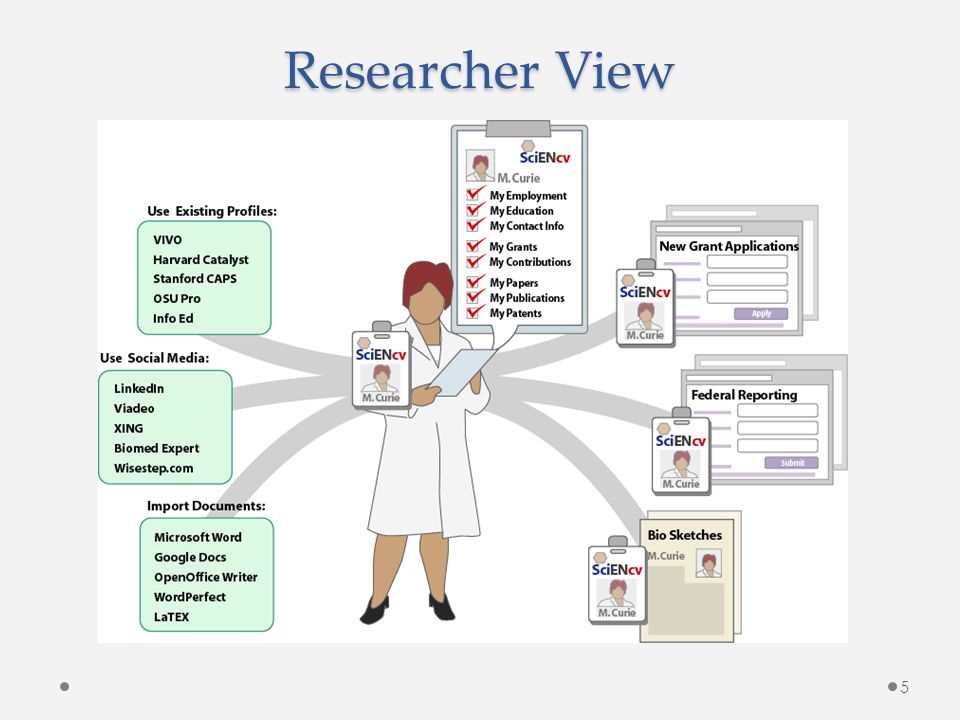 Researcher View

Use Existing Profiles:

VIVO
Harvard Catalyst
Stanford CAPS
OSU Pro
Info Ed

Use Social Media:

LinkedIn
Viadeo
XING
Biomed Expert
Wisestep.com

Import Documents:

Microsoft Word
Google Docs
OpenOffice Writer
WordPerfect
LaTEX

SciENcv
M. Curie

SciENcv
M. Curie
My Employment
My Education
My Contact Info
My Grants
My Contributions
My Papers
My Publications
My Patents

New Grant Applications
Apply
SciENcv
M. Curie

Federal Reporting
Submit
SciENcv
M. Curie

Bio Sketches
M. Curie
SciENcv
M. Curie

5